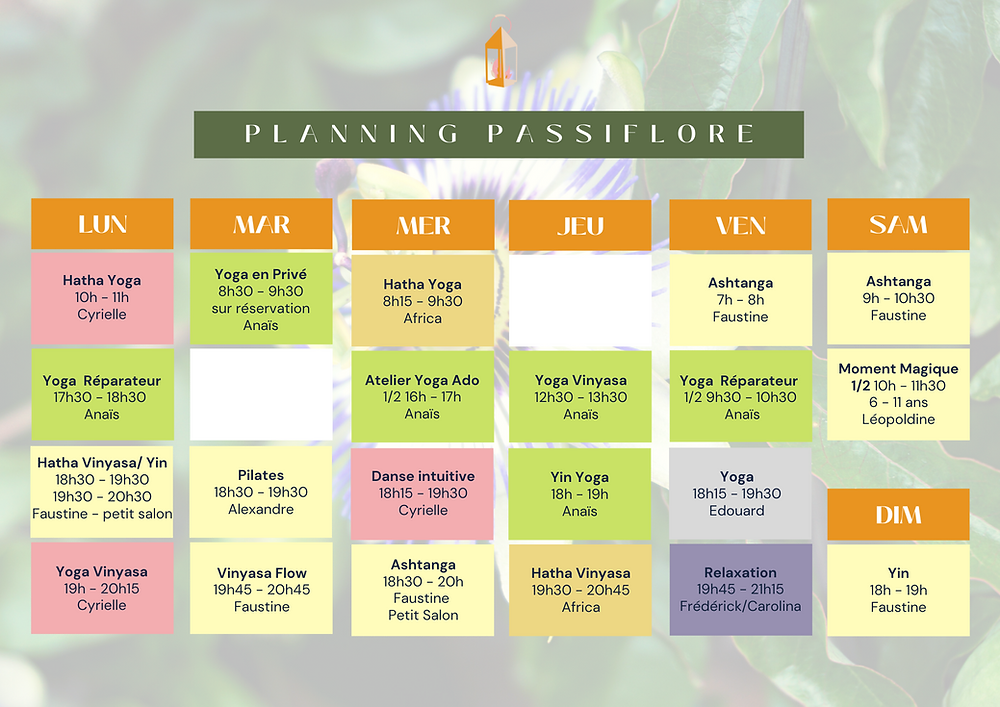 PLANNING PASSIFLORE

LUN

Hatha Yoga
10h - 11h
Cyrielle

Yoga Réparateur
17h30 - 18h30
Anaïs

Hatha Vinyasa/ Yin
18h30 - 19h30
19h30 - 20h30
Faustine - petit salon

Yoga Vinyasa
19h - 20h15
Cyrielle

MAR

Yoga en Privé
8h30 - 9h30
sur réservation
Anaïs

Pilates
18h30 - 19h30
Alexandre

Vinyasa Flow
19h45 - 20h45
Faustine

MER

Hatha Yoga
8h15 - 9h30
Africa

Atelier Yoga Ado
1/2 16h - 17h
Anaïs

Danse intuitive
18h15 - 19h30
Cyrielle

Ashtanga
18h30 - 20h
Faustine
Petit Salon

JEU

Yoga Vinyasa
12h30 - 13h30
Anaïs

Yin Yoga
18h - 19h
Anaïs

Hatha Vinyasa
19h30 - 20h45
Africa

VEN

Ashtanga
7h - 8h
Faustine

Yoga Réparateur
1/2 9h30 - 10h30
Anaïs

Yoga
18h15 - 19h30
Edouard

Relaxation
19h45 - 21h15
Frédérick/Carolina

SAM

Ashtanga
9h - 10h30
Faustine

Moment Magique
1/2 10h - 11h30
6 - 11 ans
Léopoldine

DIM

Yin
18h - 19h
Faustine